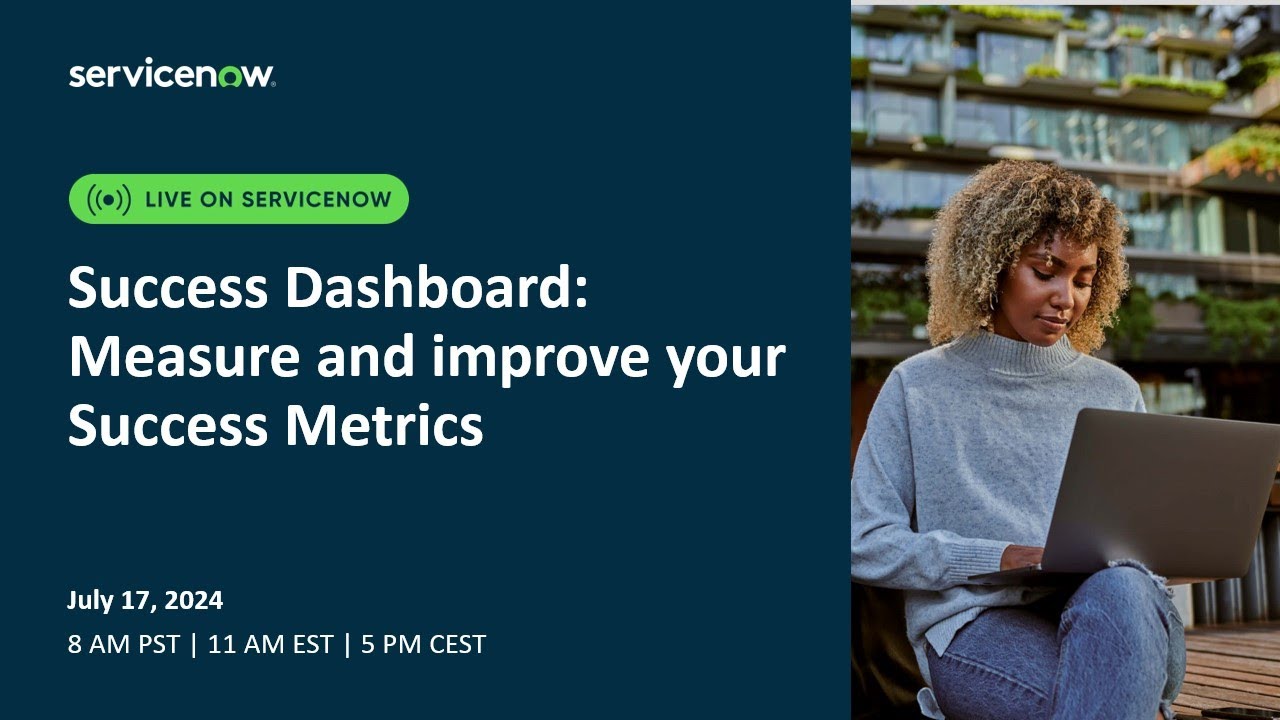 servicenow.

LIVE ON SERVICENOW

Success Dashboard: Measure and improve your Success Metrics

July 17, 2024

8 AM PST | 11 AM EST | 5 PM CEST